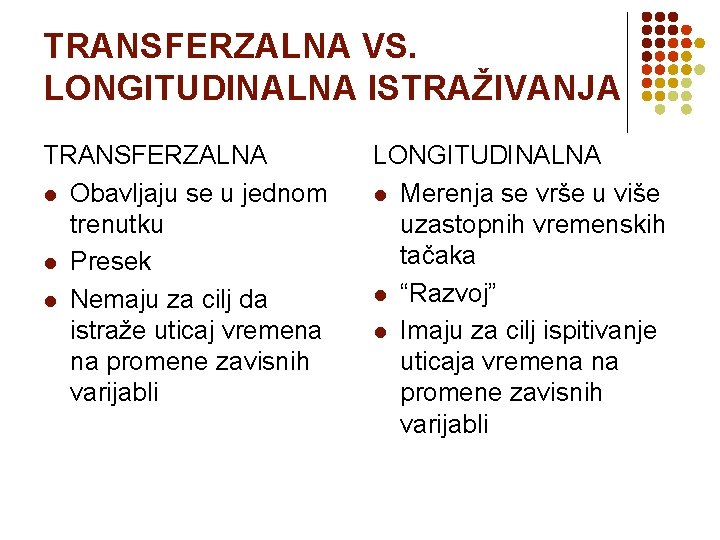 TRANSFERZALNA VS. LONGITUDINALNA ISTRAŽIVANJA

TRANSFERZALNA
- Obavljaju se u jednom trenutku
- Presek
- Nemaju za cilj da istraže uticaj vremena na promene zavisnih varijabli

LONGITUDINALNA
- Merenja se vrše u više uzastopnih vremenskih tačaka
- “Razvoj”
- Imaju za cilj ispitivanje uticaja vremena na promene zavisnih varijabli